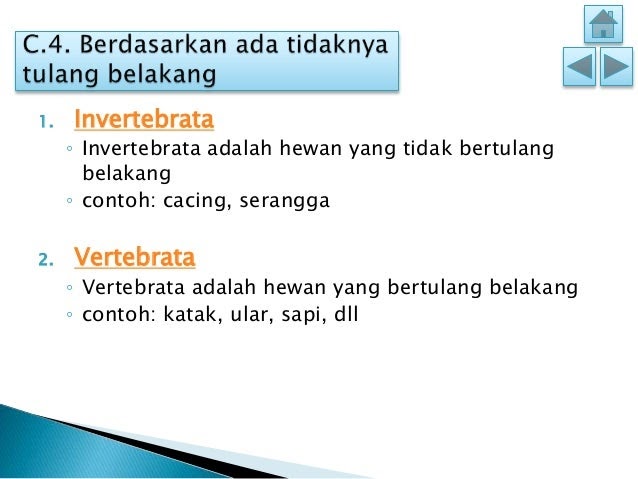 C.4. Berdasarkan ada tidaknya tulang belakang

1. Invertebrata
◦ Invertebrata adalah hewan yang tidak bertulang belakang
◦ contoh: cacing, serangga

2. Vertebrata
◦ Vertebrata adalah hewan yang bertulang belakang
◦ contoh: katak, ular, sapi, dll